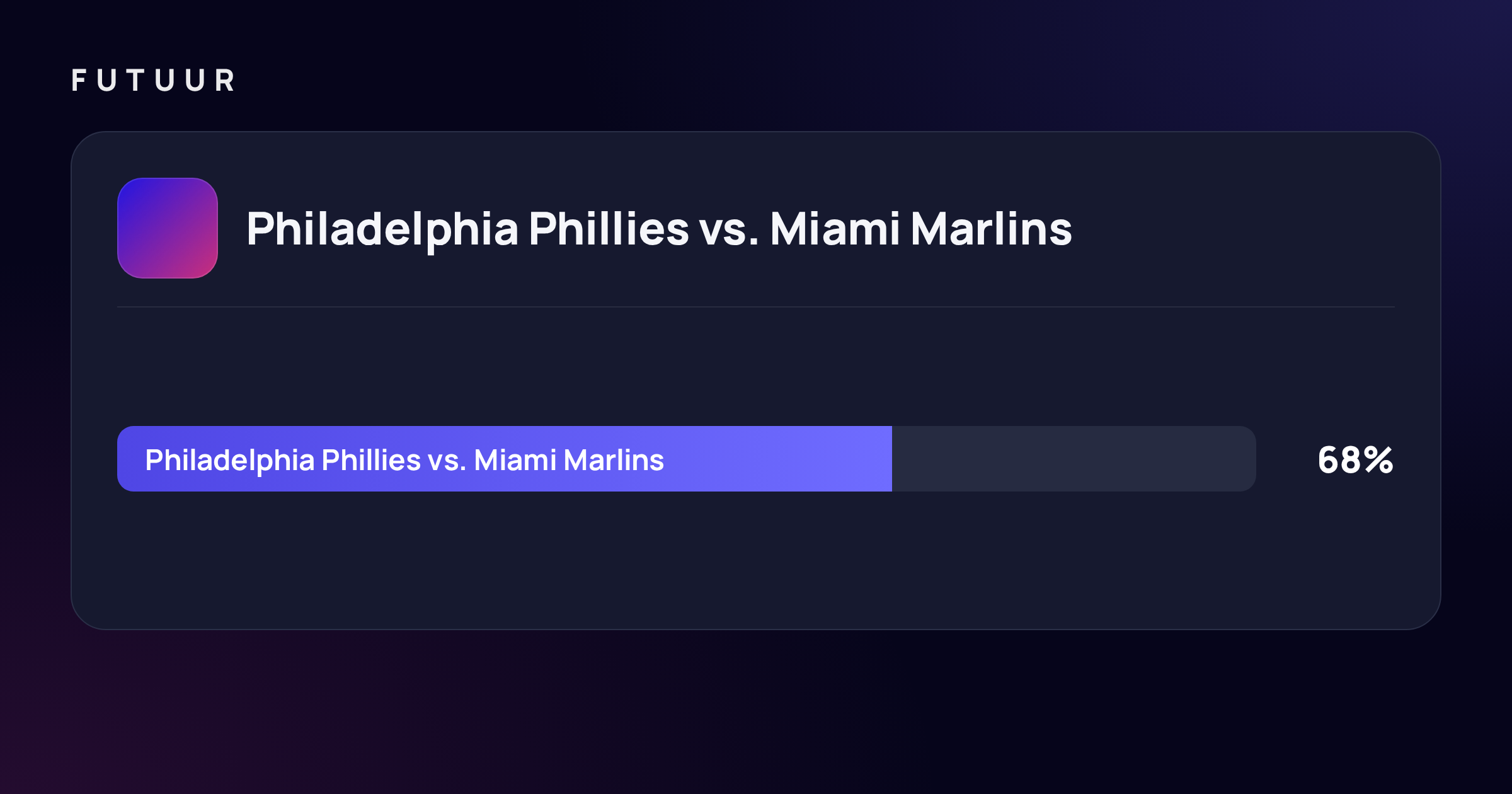 FUTUUR

Philadelphia Phillies vs. Miami Marlins

Philadelphia Phillies vs. Miami Marlins 68%